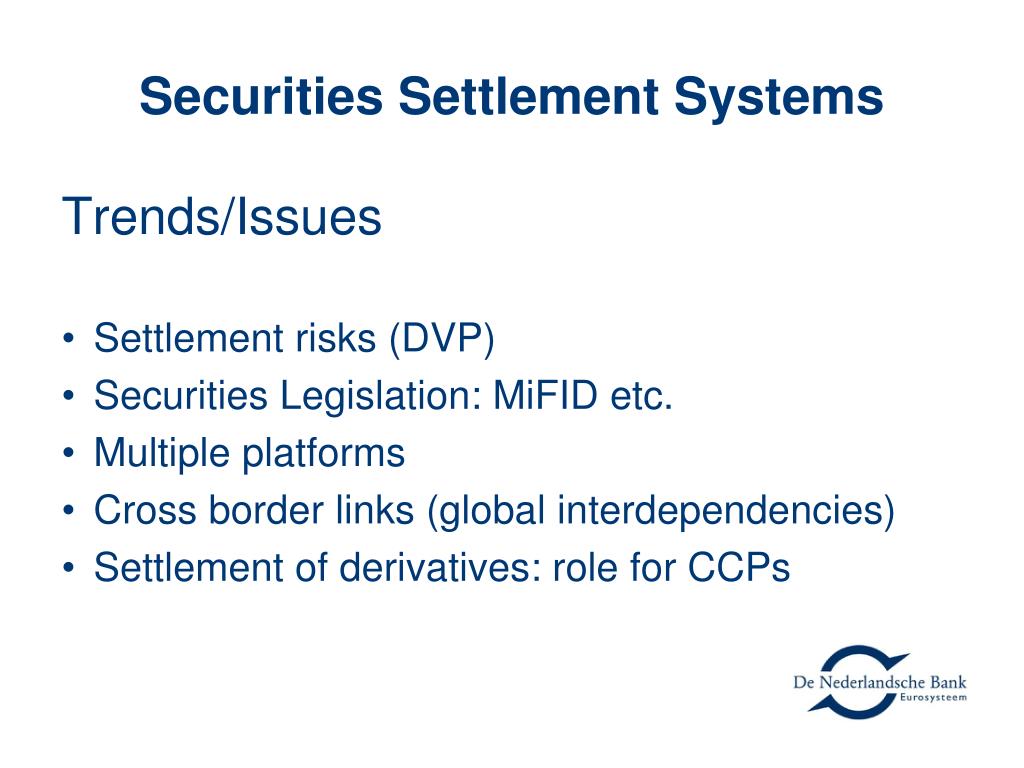 Securities Settlement Systems

Trends/Issues

• Settlement risks (DVP)
• Securities Legislation: MiFID etc.
• Multiple platforms
• Cross border links (global interdependencies)
• Settlement of derivatives: role for CCPs

De Nederlandsche Bank
Eurosysteem